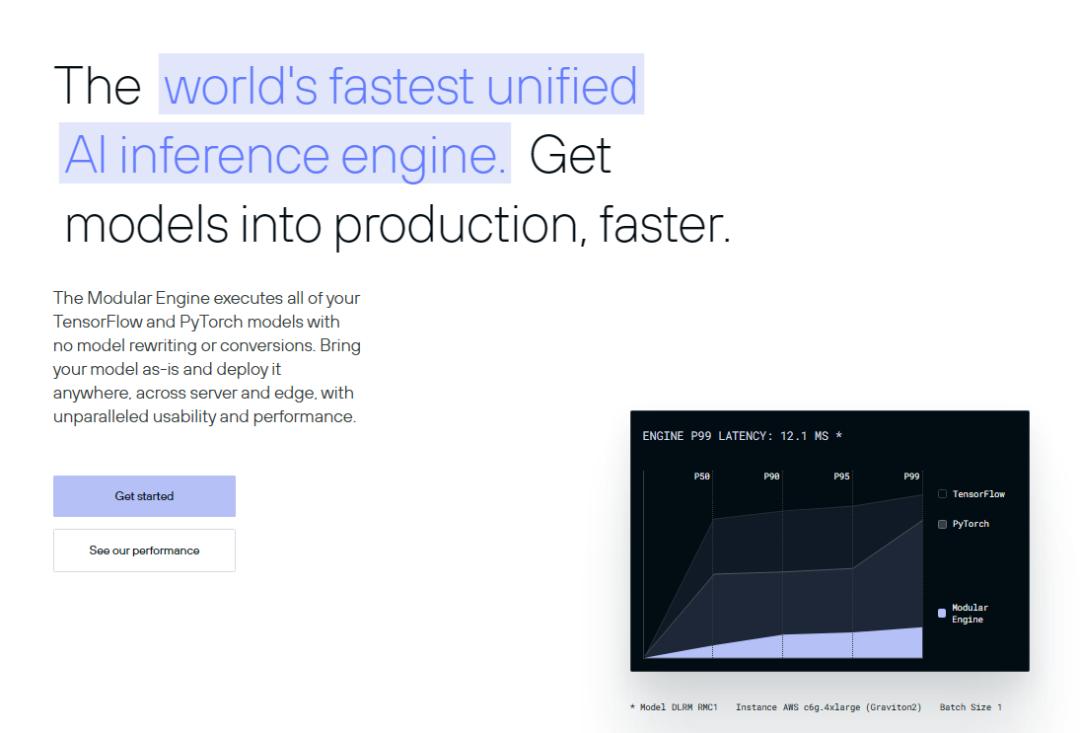 The world's fastest unified AI inference engine. Get models into production, faster.

The Modular Engine executes all of your TensorFlow and PyTorch models with no model rewriting or conversions. Bring your model as-is and deploy it anywhere, across server and edge, with unparalleled usability and performance.

Get started

See our performance

ENGINE P99 LATENCY: 12.1 MS *

P50 P90 P95 P99

TensorFlow

PyTorch

Modular Engine

* Model DLRM RMC1 Instance AWS c6g.4xlarge (Graviton2) Batch Size 1